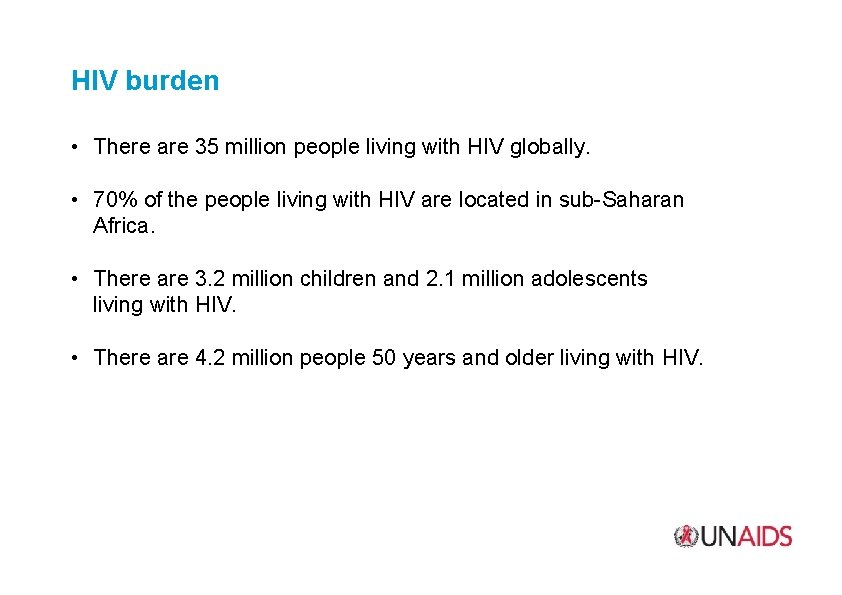 HIV burden

• There are 35 million people living with HIV globally.

• 70% of the people living with HIV are located in sub-Saharan Africa.

• There are 3.2 million children and 2.1 million adolescents living with HIV.

• There are 4.2 million people 50 years and older living with HIV.

UNAIDS